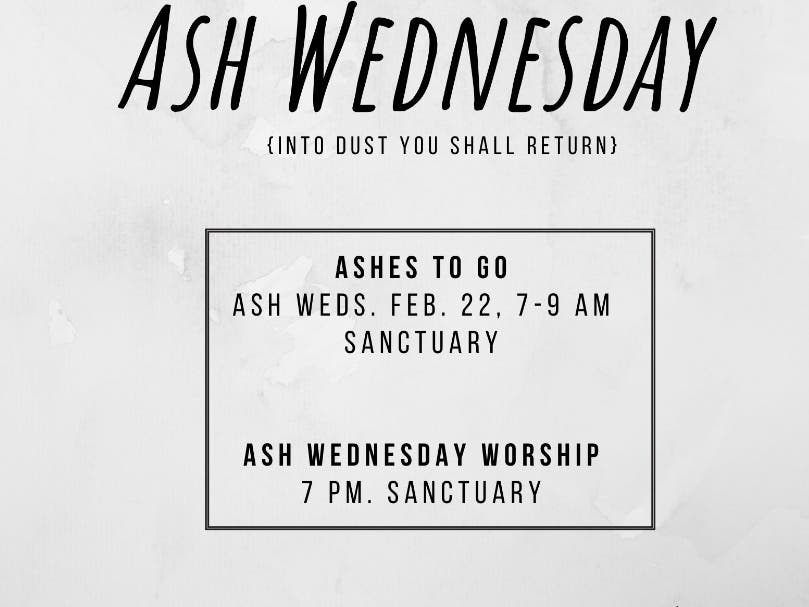 ASH WEDNESDAY

{INTO DUST YOU SHALL RETURN}

ASHES TO GO
ASH WEDS. FEB. 22, 7-9 AM
SANCTUARY

ASH WEDNESDAY WORSHIP
7 PM. SANCTUARY